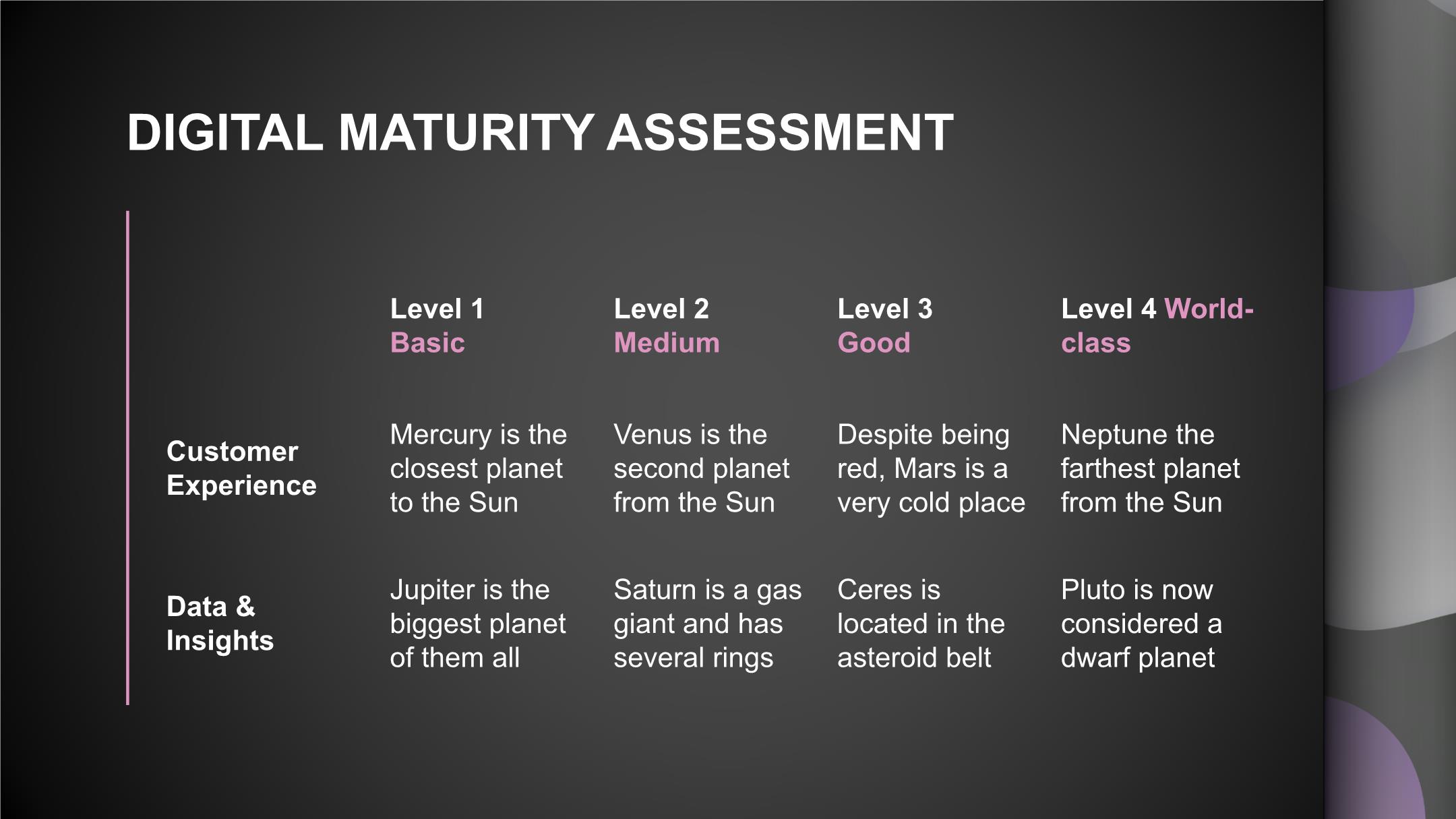 DIGITAL MATURITY ASSESSMENT

| | Level 1 Basic | Level 2 Medium | Level 3 Good | Level 4 World-class |
|---|---|---|---|---|
| Customer Experience | Mercury is the closest planet to the Sun | Venus is the second planet from the Sun | Despite being red, Mars is a very cold place | Neptune the farthest planet from the Sun |
| Data & Insights | Jupiter is the biggest planet of them all | Saturn is a gas giant and has several rings | Ceres is located in the asteroid belt | Pluto is now considered a dwarf planet |